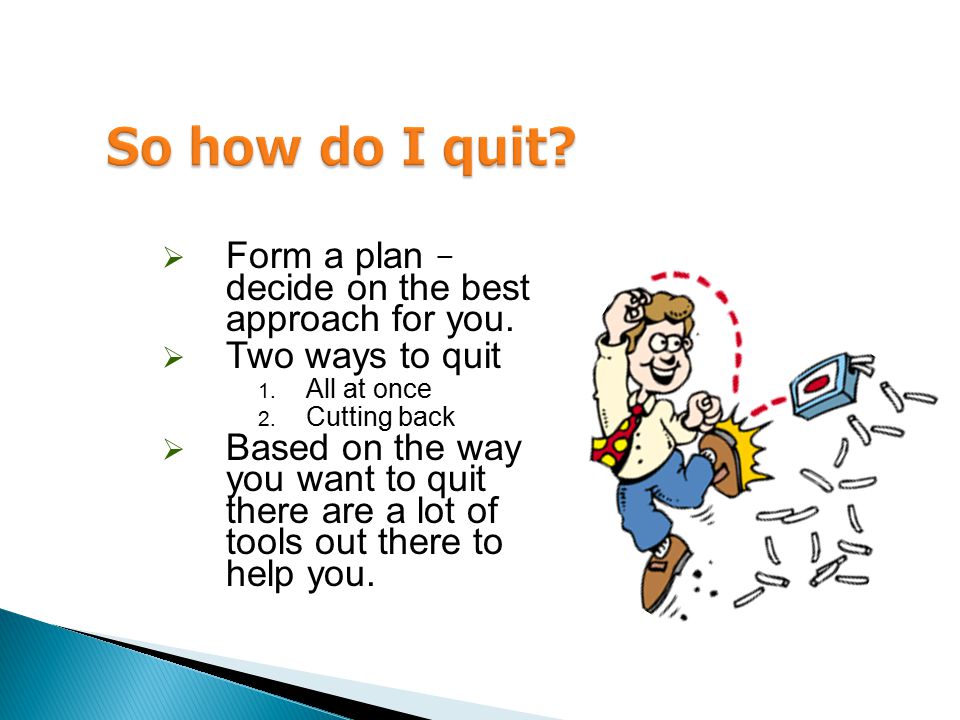 So how do I quit?

➢ Form a plan – decide on the best approach for you.
➢ Two ways to quit
1. All at once
2. Cutting back
➢ Based on the way you want to quit there are a lot of tools out there to help you.